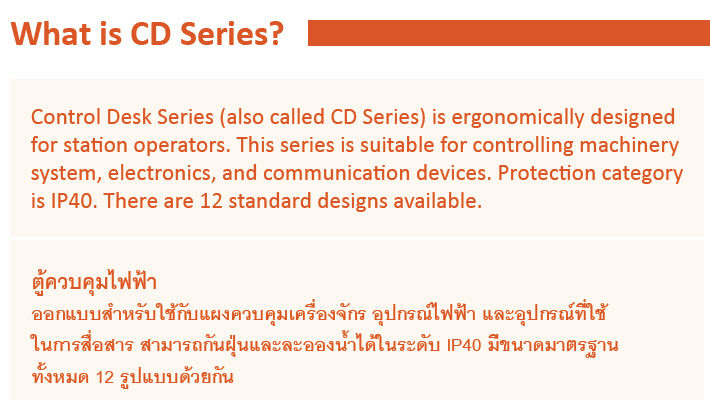 What is CD Series?

Control Desk Series (also called CD Series) is ergonomically designed for station operators. This series is suitable for controlling machinery system, electronics, and communication devices. Protection category is IP40. There are 12 standard designs available.

ตู้ควบคุมไฟฟ้า
ออกแบบสำหรับใช้กับแผงควบคุมเครื่องจักร อุปกรณ์ไฟฟ้า และอุปกรณ์ที่ใช้ในการสื่อสาร สามารถกันฝุ่นและละอองน้ำได้ในระดับ IP40 มีขนาดมาตรฐานทั้งหมด 12 รูปแบบด้วยกัน